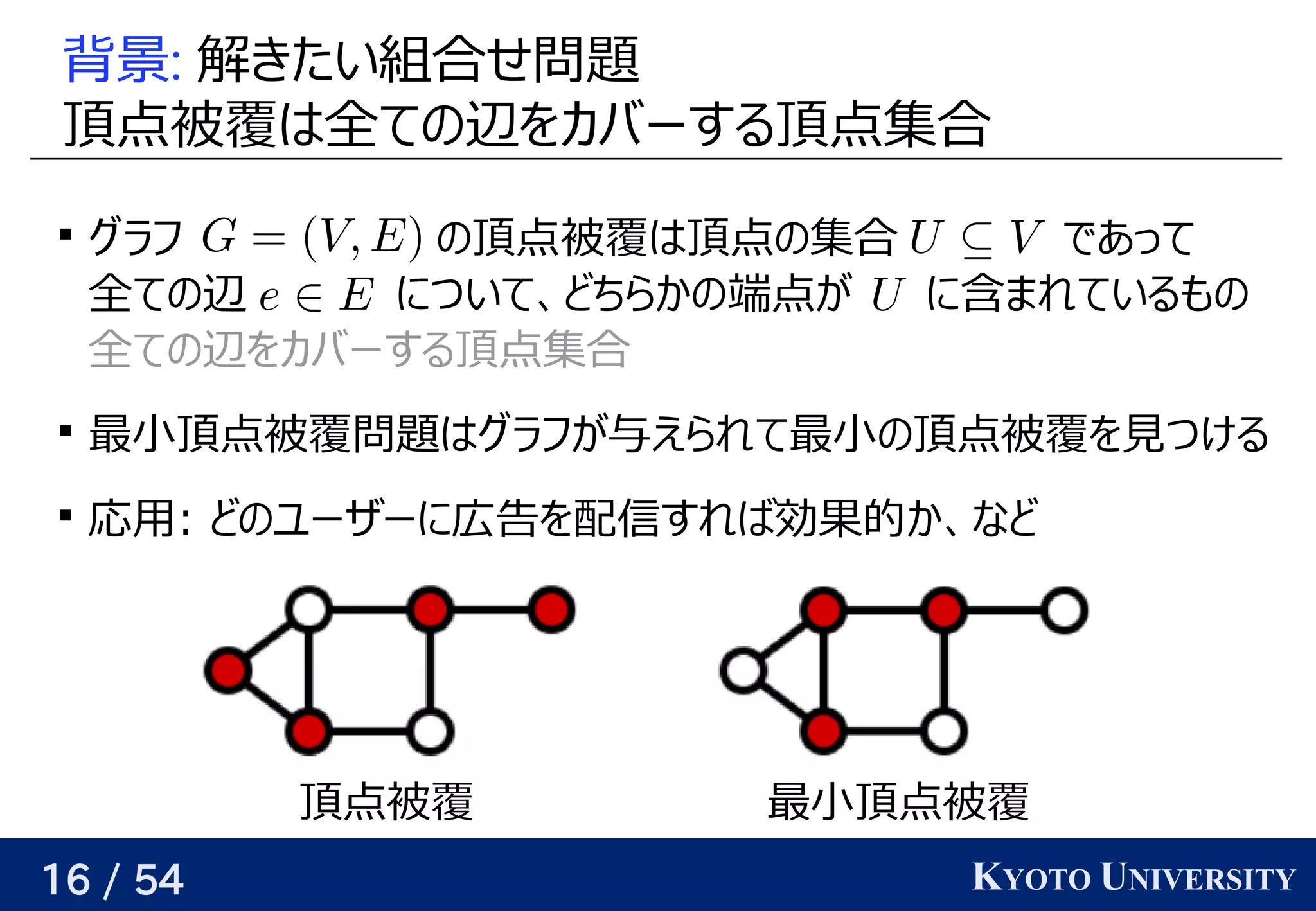 背景: 解きたい組合せ問題
頂点被覆は全ての辺をカバーする頂点集合

▪ グラフ $G = (V, E)$ の頂点被覆は頂点の集合 $U \subseteq V$ であって全ての辺 $e \in E$ について、どちらかの端点が $U$ に含まれているもの
全ての辺をカバーする頂点集合

▪ 最小頂点被覆問題はグラフが与えられて最小の頂点被覆を見つける

▪ 応用: どのユーザーに広告を配信すれば効果的か、など

頂点被覆

最小頂点被覆

16 / 54

KYOTO UNIVERSITY